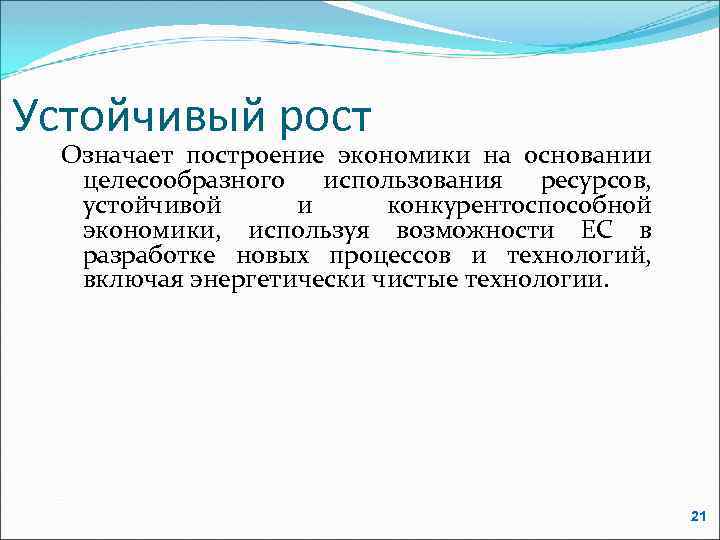 Устойчивый рост

Означает построение экономики на основании целесообразного использования ресурсов, устойчивой и конкурентоспособной экономики, используя возможности ЕС в разработке новых процессов и технологий, включая энергетически чистые технологии.

21